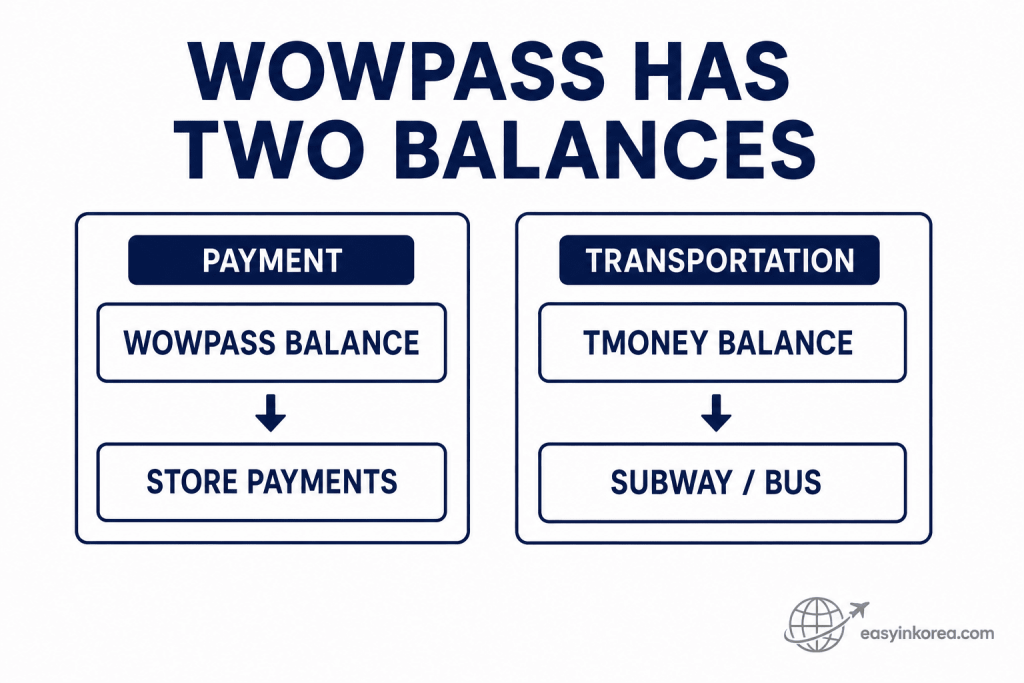 WOWPASS HAS TWO BALANCES

PAYMENT

WOWPASS BALANCE

STORE PAYMENTS

TRANSPORTATION

TMONEY BALANCE

SUBWAY / BUS

easyinkorea.com